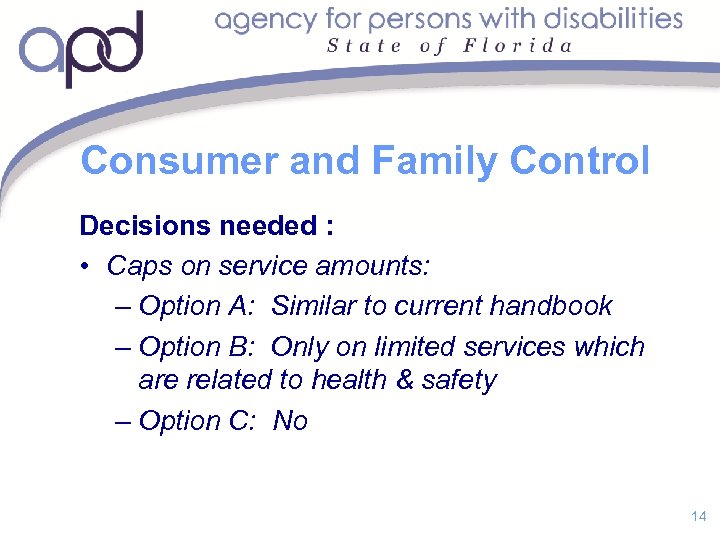 apd

agency for persons with disabilities
State of Florida

Consumer and Family Control

Decisions needed :

• Caps on service amounts:
– Option A: Similar to current handbook
– Option B: Only on limited services which are related to health & safety
– Option C: No

14